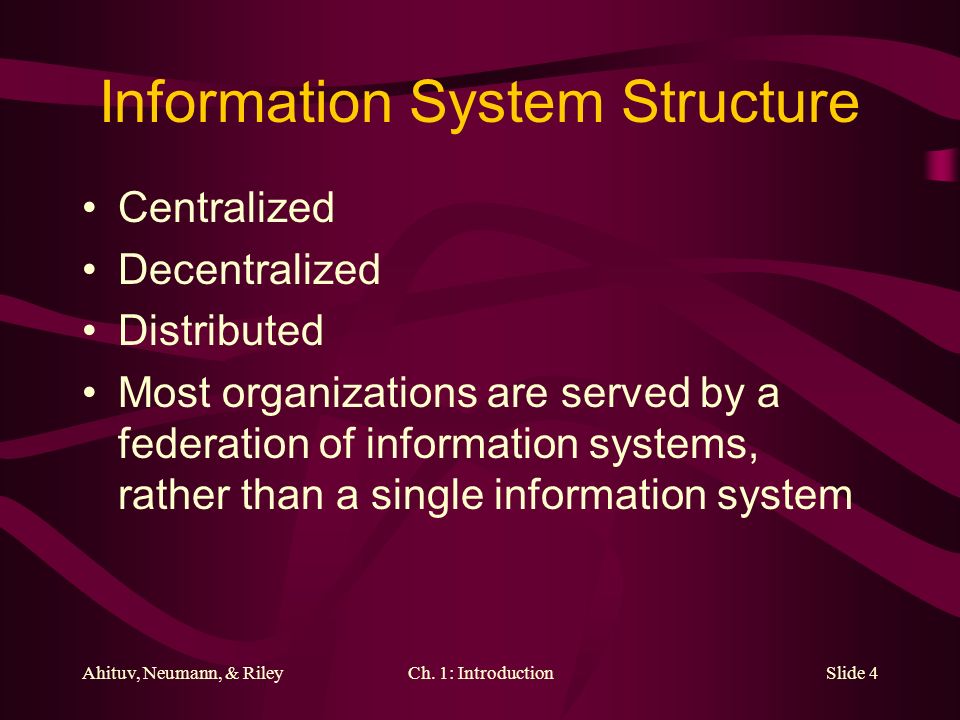 Information System Structure

• Centralized
• Decentralized
• Distributed
• Most organizations are served by a federation of information systems, rather than a single information system

Ahituv, Neumann, & Riley

Ch. 1: Introduction

Slide 4